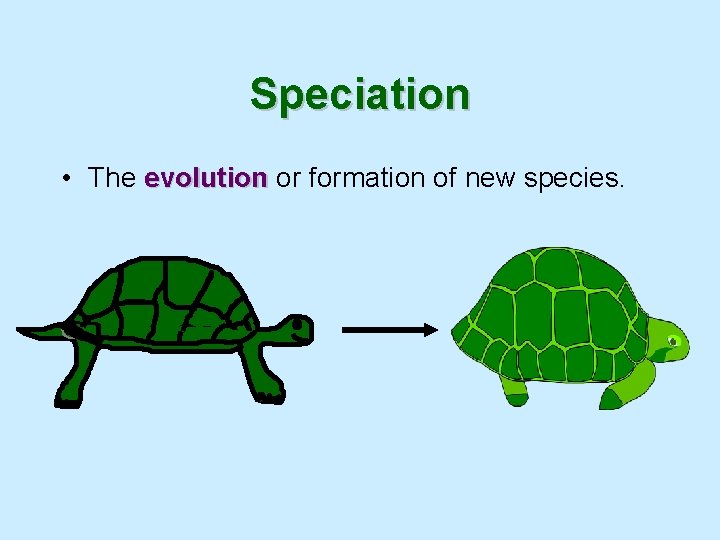 Speciation

• The evolution or formation of new species.